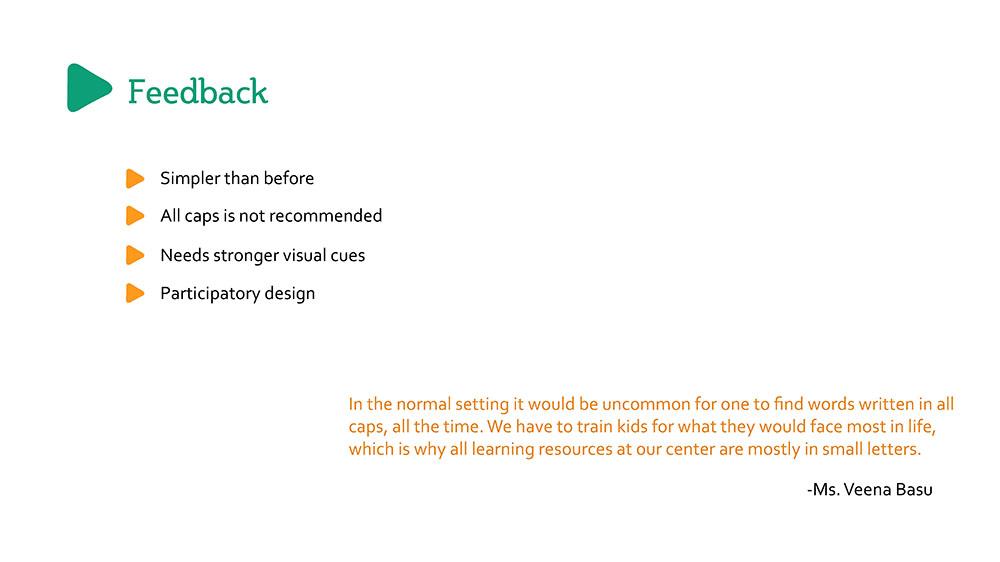 Feedback

Simpler than before

All caps is not recommended

Needs stronger visual cues

Participatory design

In the normal setting it would be uncommon for one to find words written in all caps, all the time. We have to train kids for what they would face most in life, which is why all learning resources at our center are mostly in small letters.

-Ms. Veena Basu